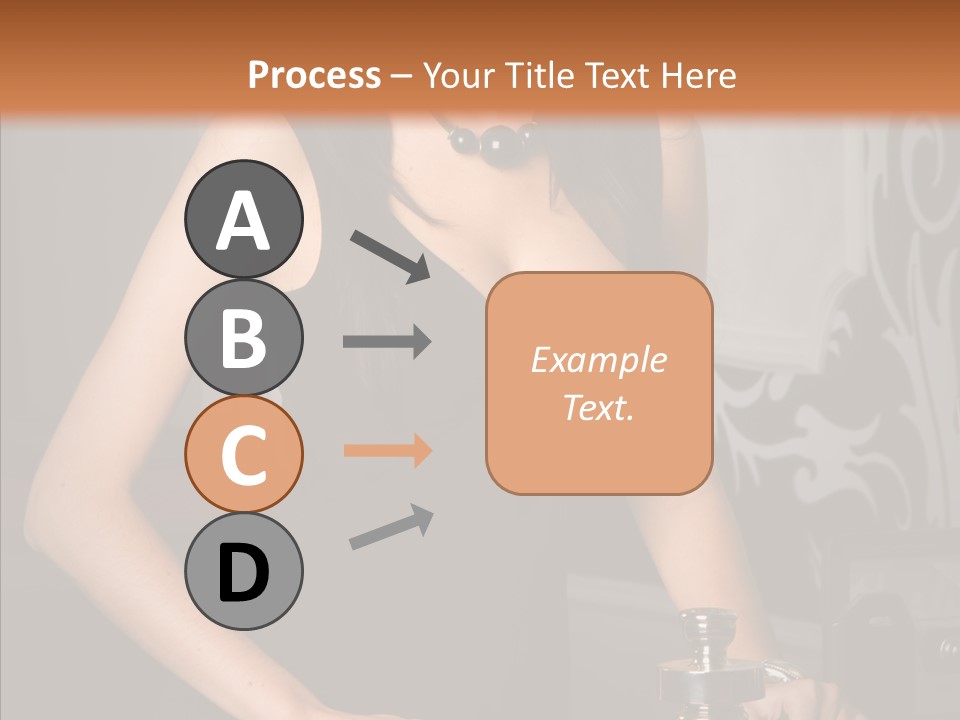 Process – Your Title Text Here

A

B

C

D

Example Text.